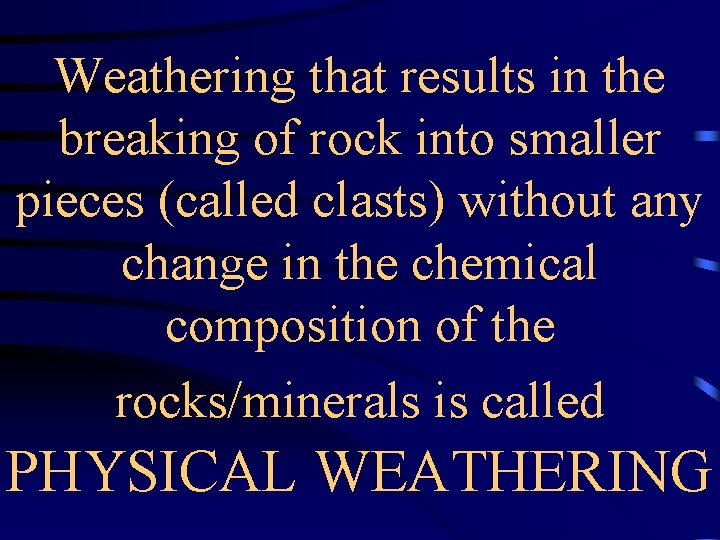 Weathering that results in the breaking of rock into smaller pieces (called clasts) without any change in the chemical composition of the rocks/minerals is called

PHYSICAL WEATHERING